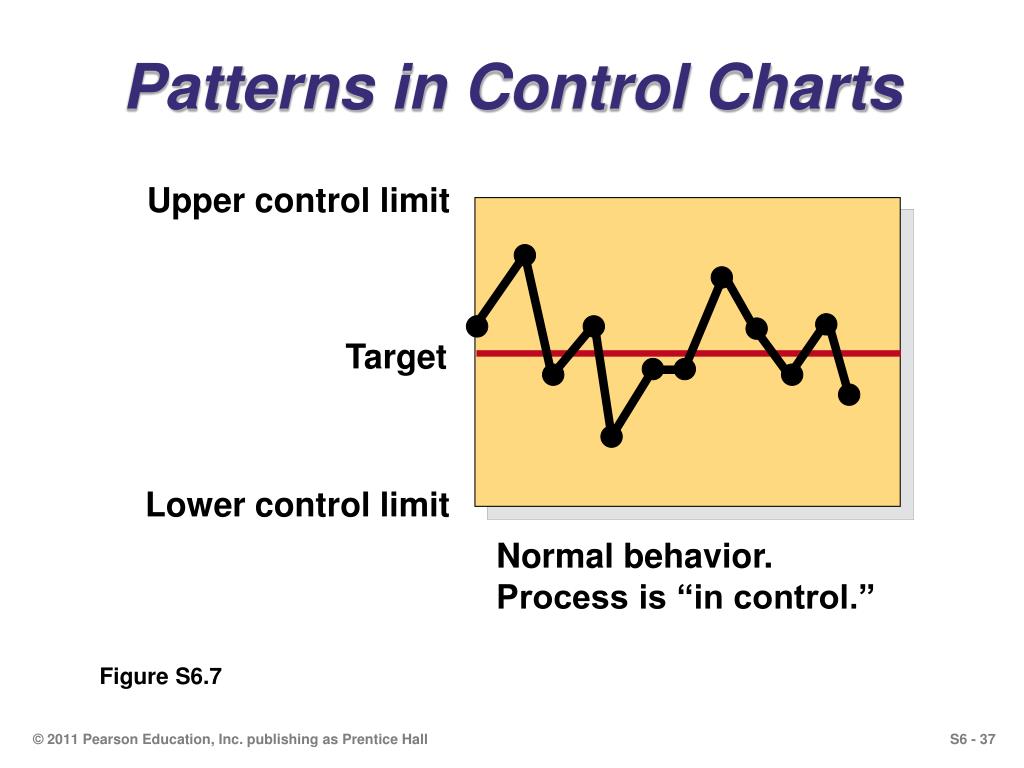 Patterns in Control Charts

Upper control limit

Target

Lower control limit

Normal behavior.
Process is “in control.”

Figure S6.7

© 2011 Pearson Education, Inc. publishing as Prentice Hall

S6 - 37